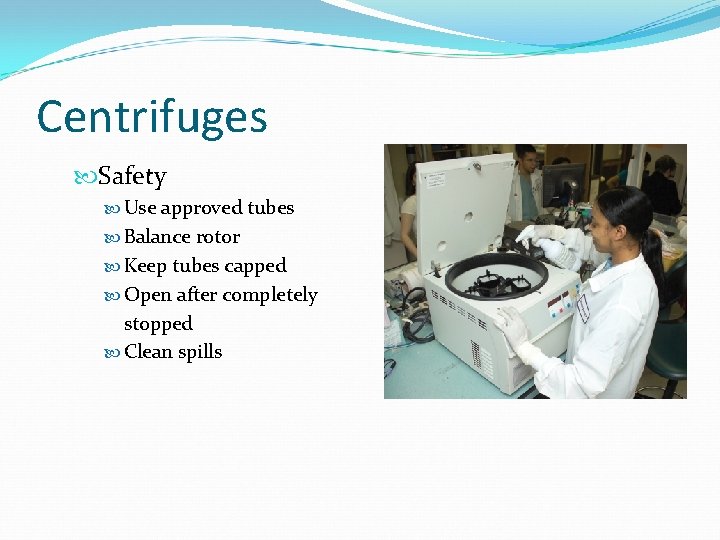 Centrifuges

Safety

Use approved tubes

Balance rotor

Keep tubes capped

Open after completely stopped

Clean spills